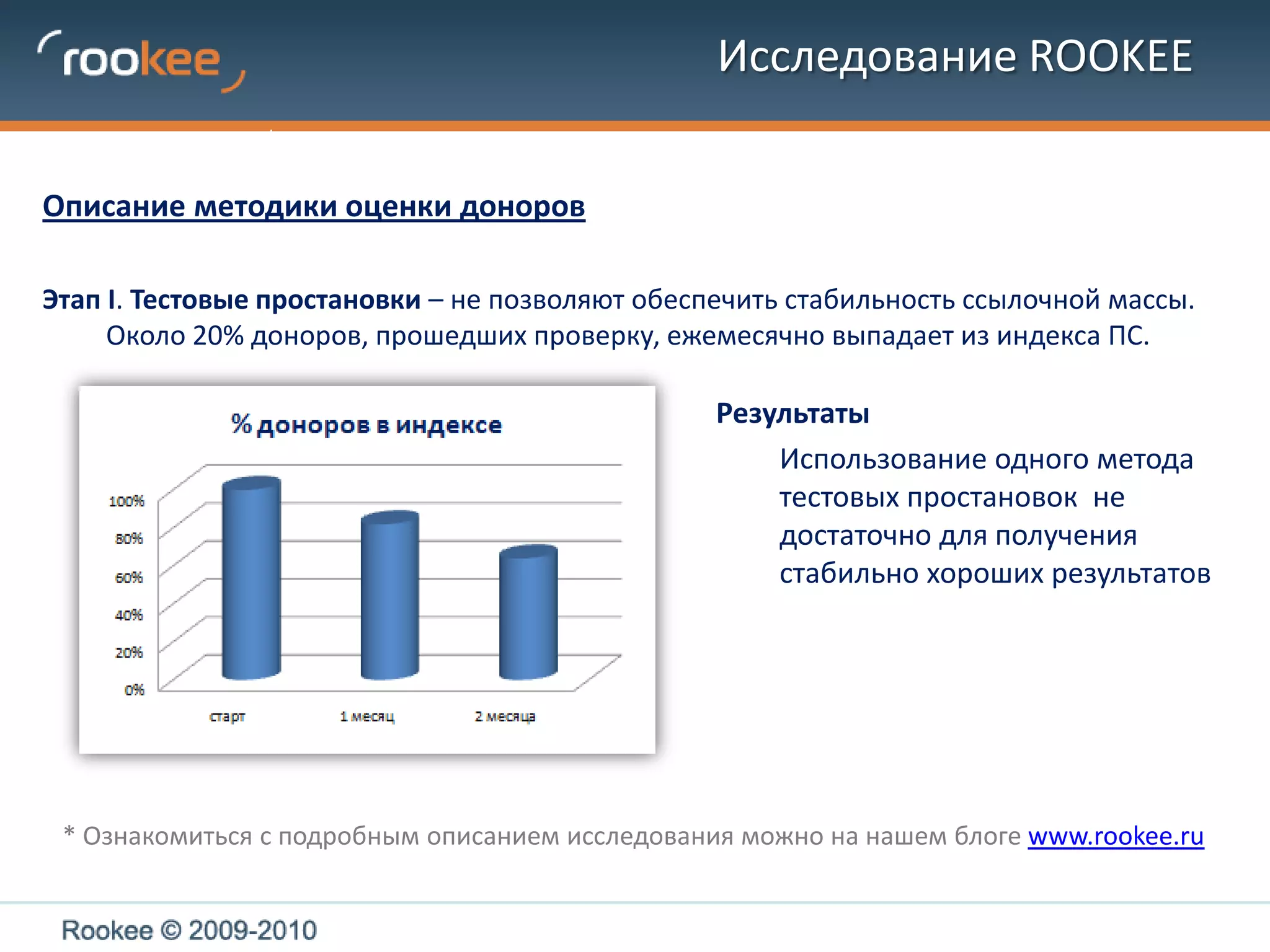 rookee

Исследование ROOKEE

Описание методики оценки доноров

Этап I. Тестовые простановки – не позволяют обеспечить стабильность ссылочной массы. Около 20% доноров, прошедших проверку, ежемесячно выпадает из индекса ПС.

% доноров в индексе

100%
80%
60%
40%
20%
0%

старт
1 месяц
2 месяца

Результаты

Использование одного метода тестовых простановок не достаточно для получения стабильно хороших результатов

* Ознакомиться с подробным описанием исследования можно на нашем блоге www.rookee.ru

Rookee © 2009-2010